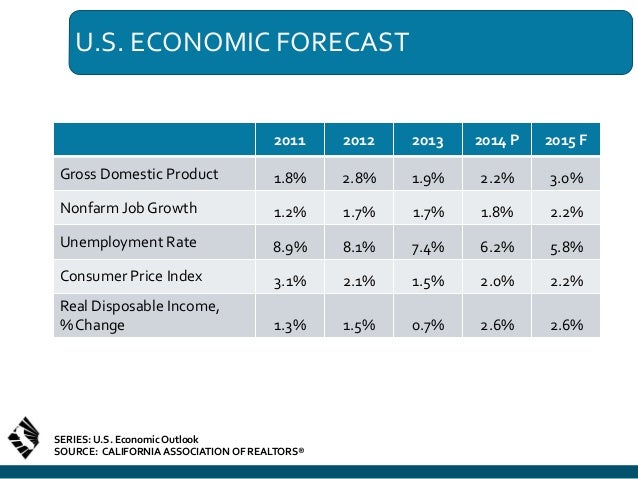 U.S. ECONOMIC FORECAST

| | 2011 | 2012 | 2013 | 2014 P | 2015 F |
|---|---|---|---|---|---|
| Gross Domestic Product | 1.8% | 2.8% | 1.9% | 2.2% | 3.0% |
| Nonfarm Job Growth | 1.2% | 1.7% | 1.7% | 1.8% | 2.2% |
| Unemployment Rate | 8.9% | 8.1% | 7.4% | 6.2% | 5.8% |
| Consumer Price Index | 3.1% | 2.1% | 1.5% | 2.0% | 2.2% |
| Real Disposable Income, % Change | 1.3% | 1.5% | 0.7% | 2.6% | 2.6% |

SERIES: U.S. Economic Outlook
SOURCE: CALIFORNIA ASSOCIATION OF REALTORS®